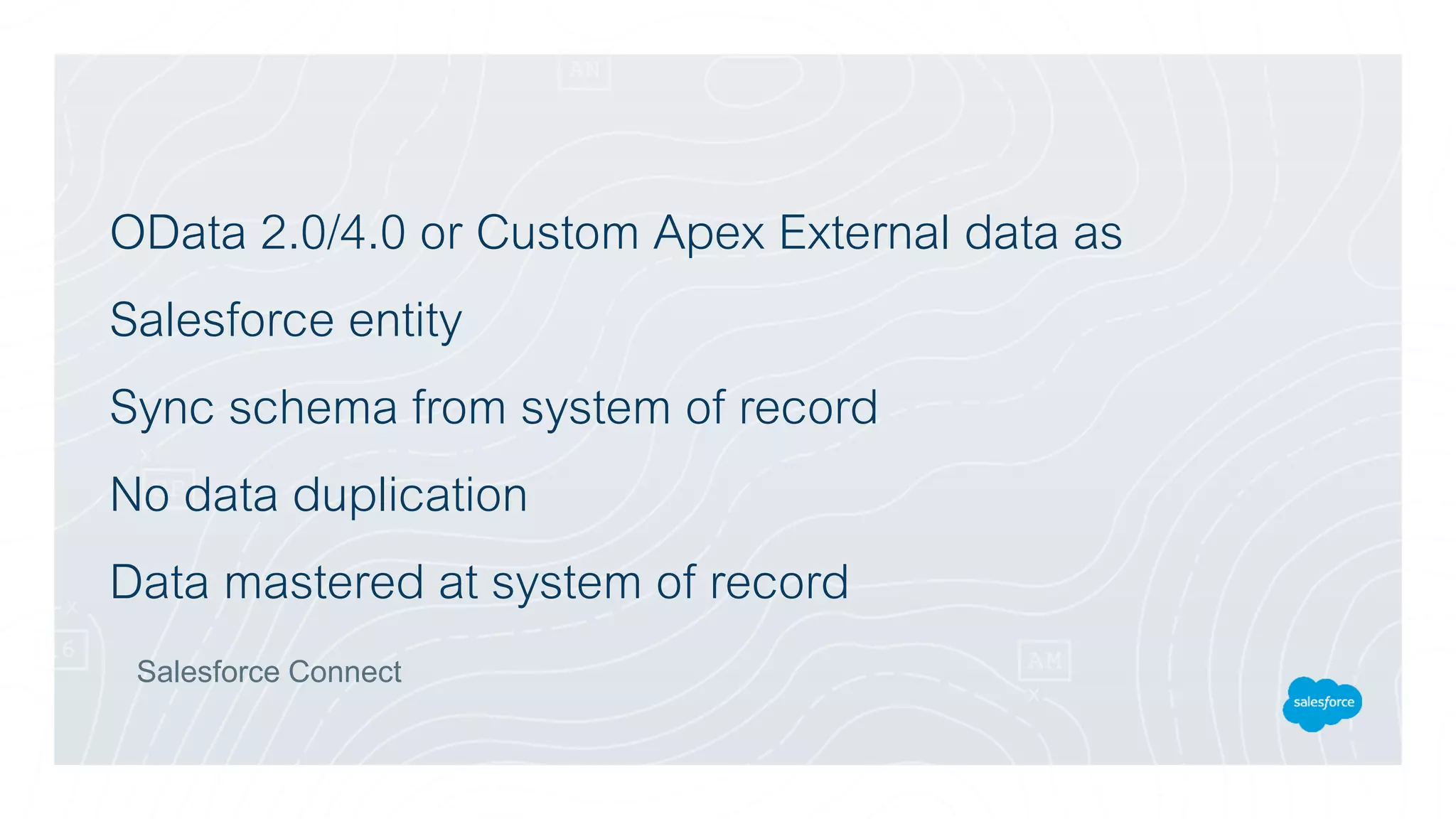 OData 2.0/4.0 or Custom Apex External data as Salesforce entity

Sync schema from system of record

No data duplication

Data mastered at system of record

Salesforce Connect

salesforce